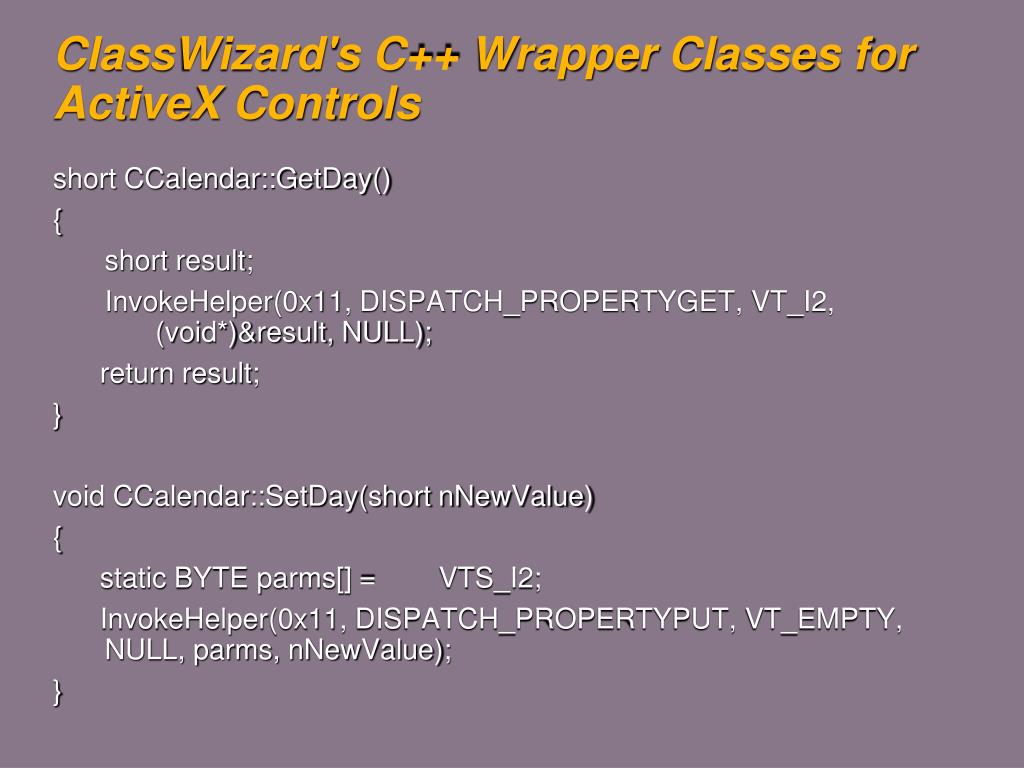 ClassWizard's C++ Wrapper Classes for ActiveX Controls

short CCalendar::GetDay()
{
short result;
InvokeHelper(0x11, DISPATCH_PROPERTYGET, VT_I2, (void*)&result, NULL);
return result;
}

void CCalendar::SetDay(short nNewValue)
{
static BYTE parms[] = VTS_I2;
InvokeHelper(0x11, DISPATCH_PROPERTYPUT, VT_EMPTY, NULL, parms, nNewValue);
}